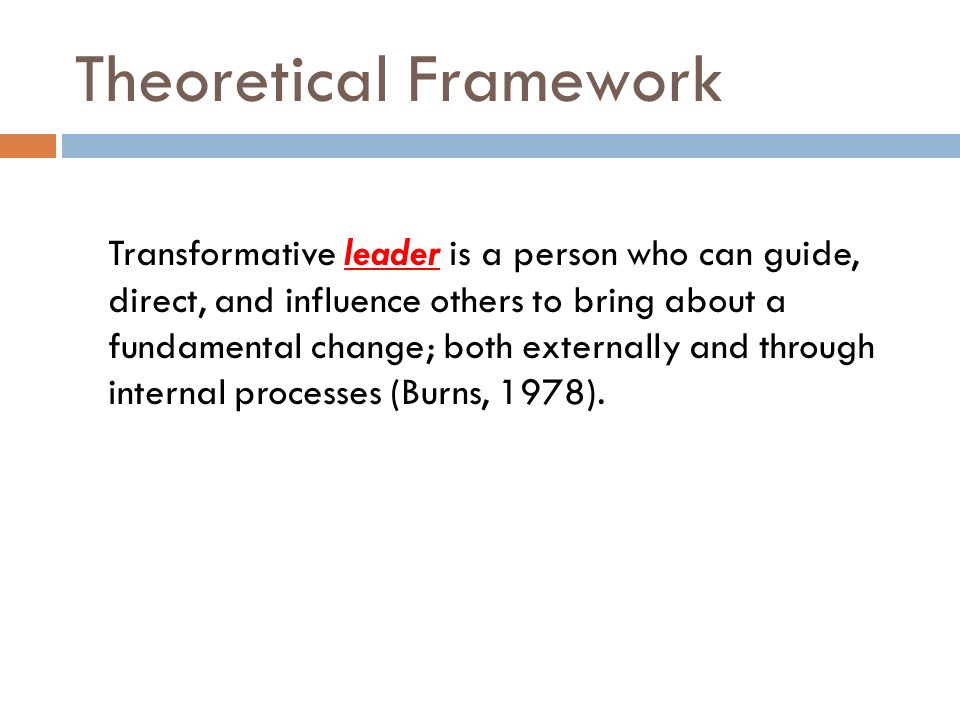 Theoretical Framework

Transformative leader is a person who can guide, direct, and influence others to bring about a fundamental change; both externally and through internal processes (Burns, 1978).